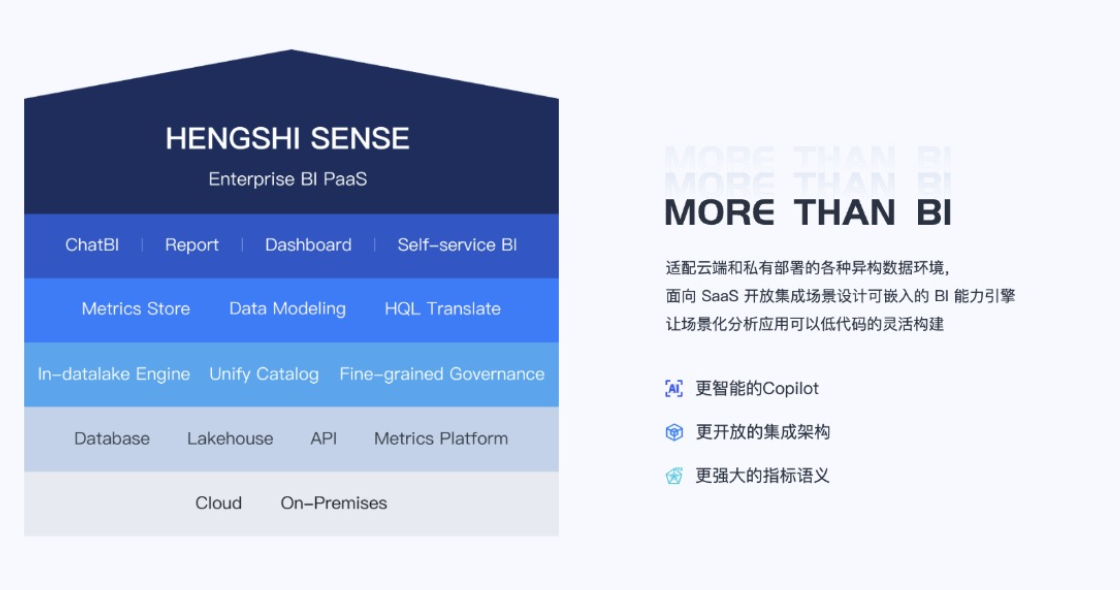 HENGSHI SENSE
Enterprise BI PaaS

ChatBI | Report | Dashboard | Self-service BI

Metrics Store Data Modeling HQL Translate

In-datalake Engine Unify Catalog Fine-grained Governance

Database Lakehouse API Metrics Platform

Cloud On-Premises

MORE THAN BI
MORE THAN BI
MORE THAN BI

适配云端和私有部署的各种异构数据环境,
面向 SaaS 开放集成场景设计可嵌入的 BI 能力引擎
让场景化分析应用可以低代码的灵活构建

AI 更智能的Copilot

更开放的集成架构

更强大的指标语义